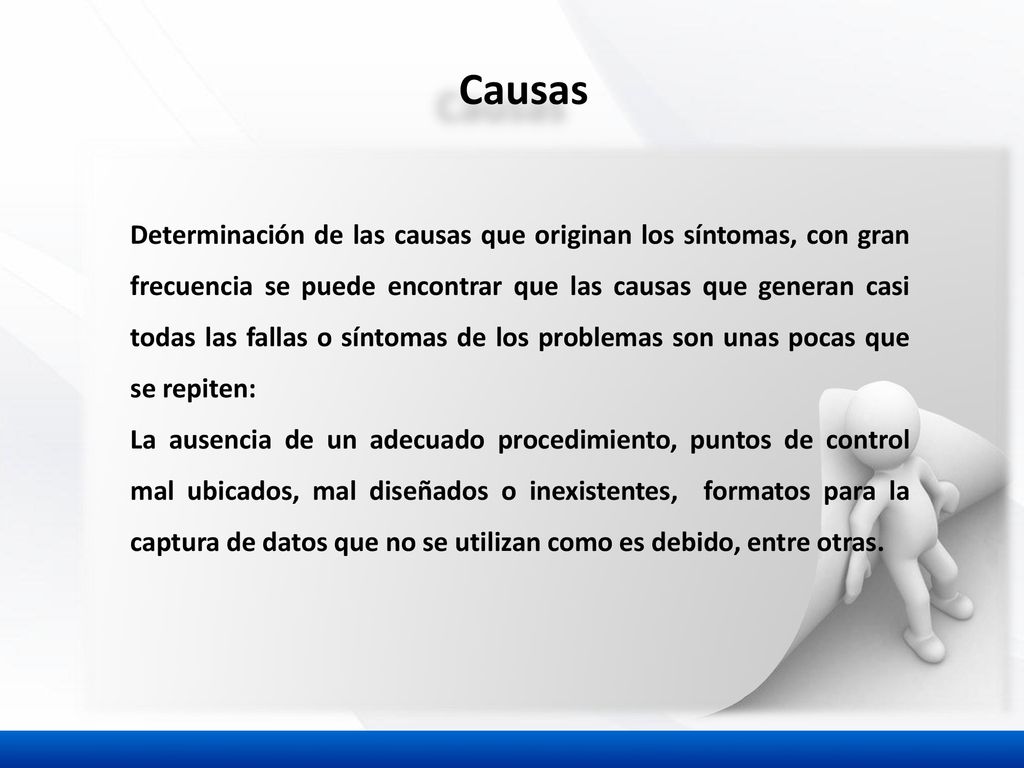 Causas

Determinación de las causas que originan los síntomas, con gran frecuencia se puede encontrar que las causas que generan casi todas las fallas o síntomas de los problemas son unas pocas que se repiten:
La ausencia de un adecuado procedimiento, puntos de control mal ubicados, mal diseñados o inexistentes, formatos para la captura de datos que no se utilizan como es debido, entre otras.